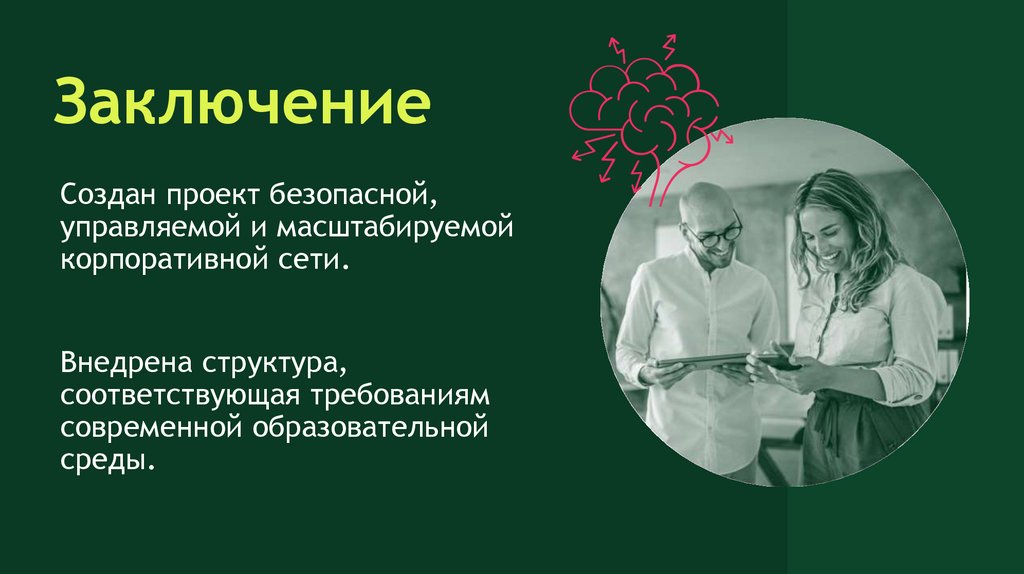 Заключение

Создан проект безопасной, управляемой и масштабируемой корпоративной сети.

Внедрена структура, соответствующая требованиям современной образовательной среды.